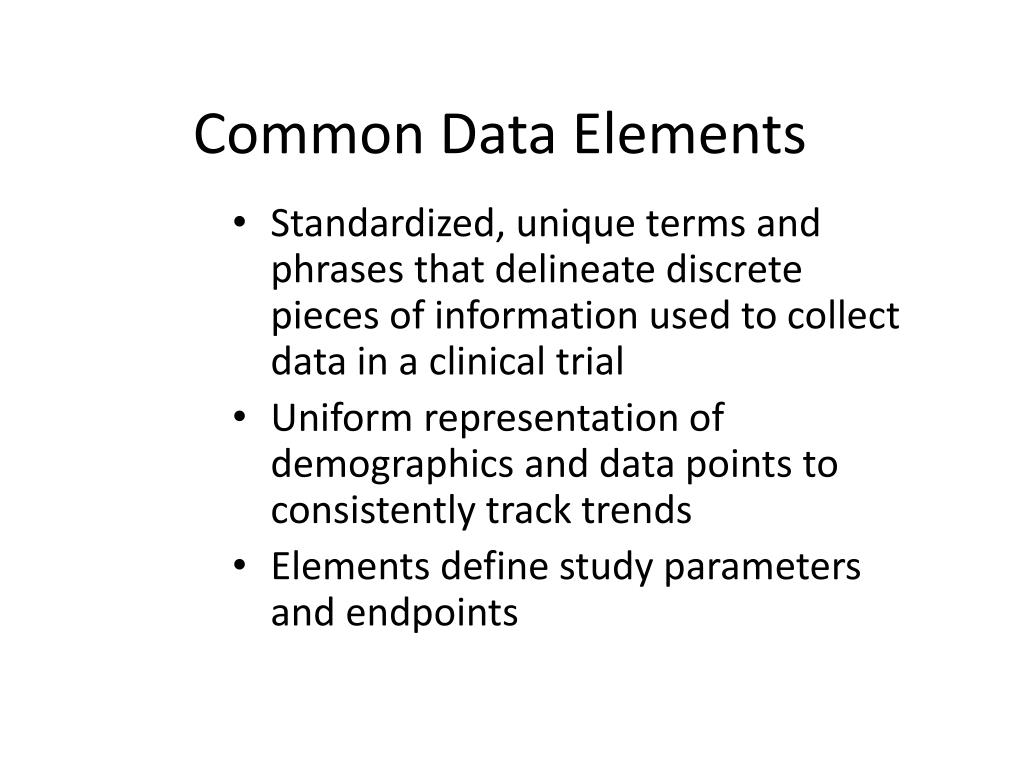 Common Data Elements

• Standardized, unique terms and phrases that delineate discrete pieces of information used to collect data in a clinical trial
• Uniform representation of demographics and data points to consistently track trends
• Elements define study parameters and endpoints